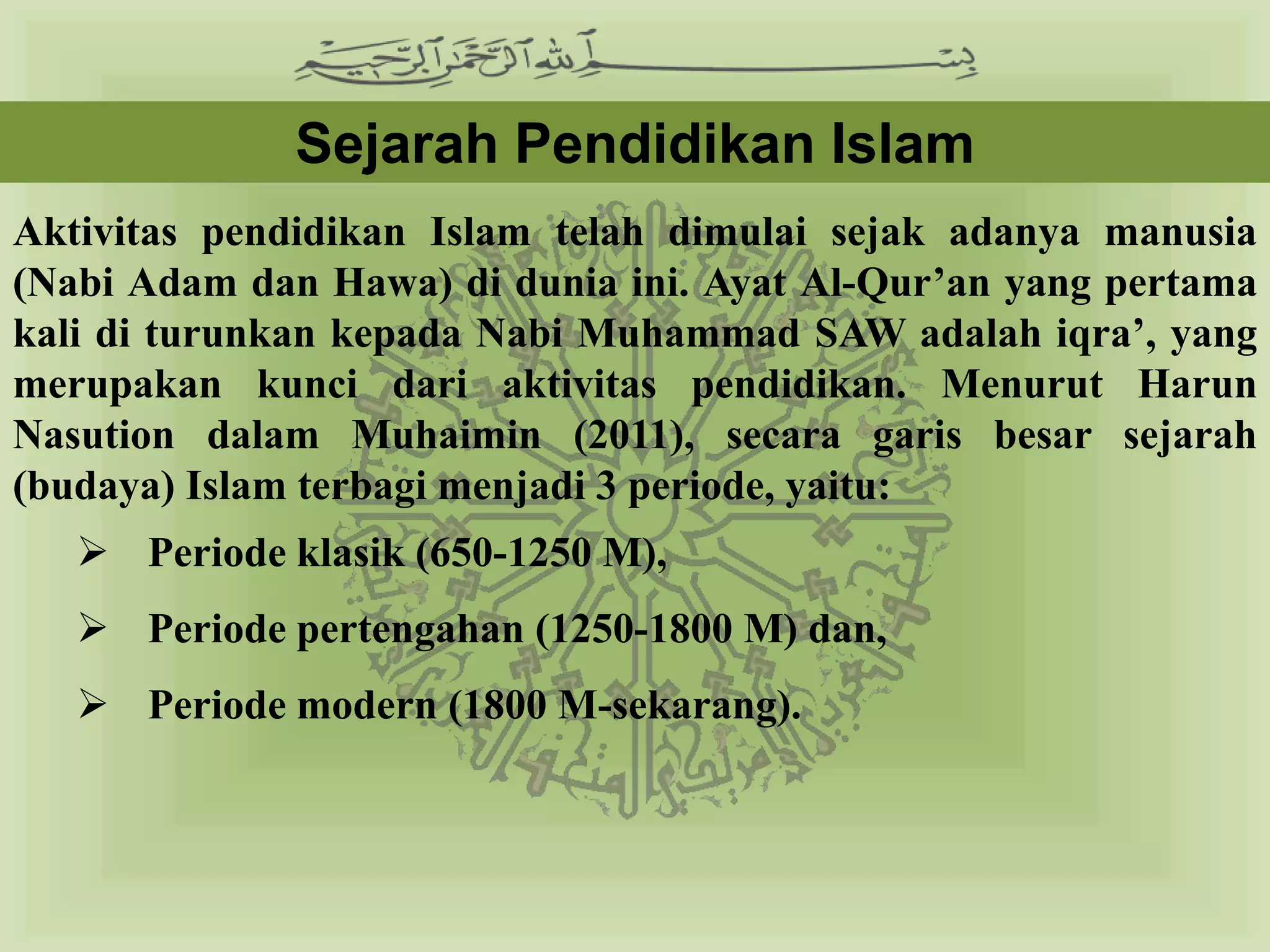 بسم الله الرحمن الرحيم

Sejarah Pendidikan Islam

Aktivitas pendidikan Islam telah dimulai sejak adanya manusia (Nabi Adam dan Hawa) di dunia ini. Ayat Al-Qur’an yang pertama kali di turunkan kepada Nabi Muhammad SAW adalah iqra’, yang merupakan kunci dari aktivitas pendidikan. Menurut Harun Nasution dalam Muhaimin (2011), secara garis besar sejarah (budaya) Islam terbagi menjadi 3 periode, yaitu:

➢ Periode klasik (650-1250 M),

➢ Periode pertengahan (1250-1800 M) dan,

➢ Periode modern (1800 M-sekarang).